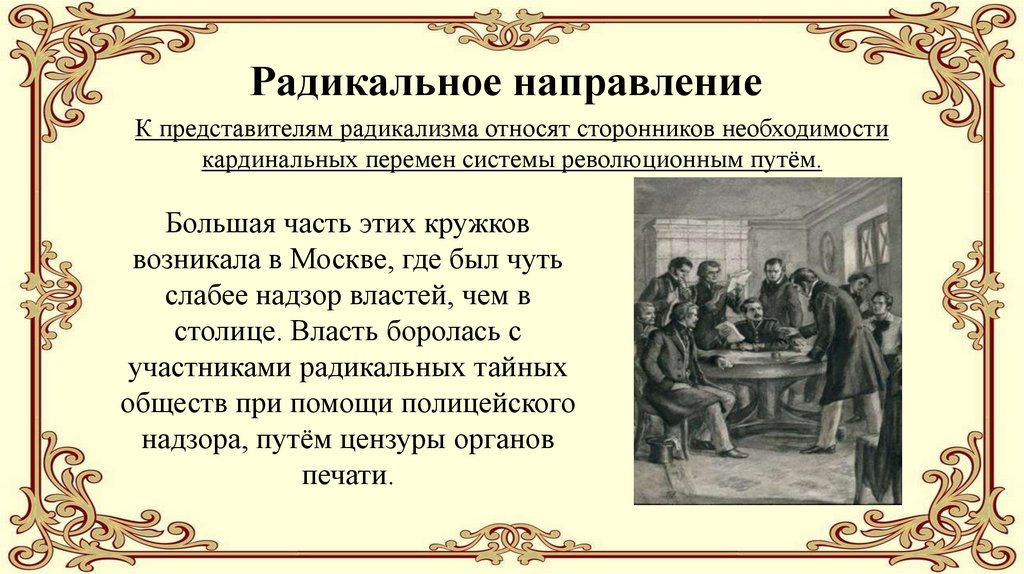 Радикальное направление

К представителям радикализма относят сторонников необходимости кардинальных перемен системы революционным путём.

Большая часть этих кружков возникала в Москве, где был чуть слабее надзор властей, чем в столице. Власть боролась с участниками радикальных тайных обществ при помощи полицейского надзора, путём цензуры органов печати.